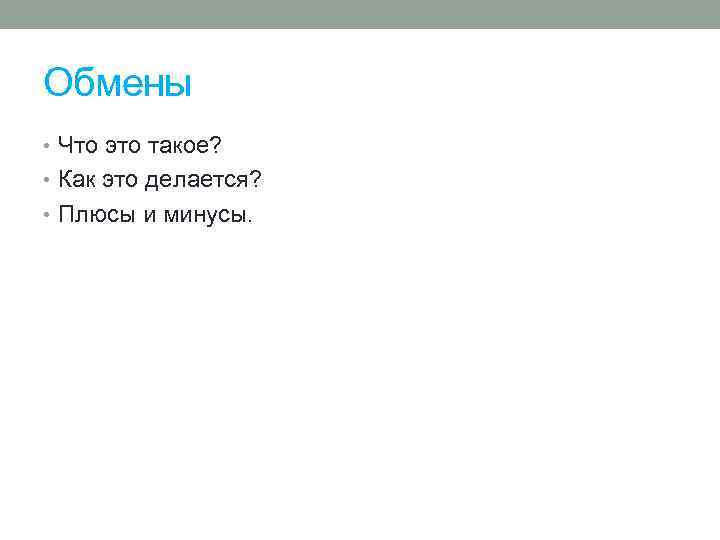 Обмены

• Что это такое?
• Как это делается?
• Плюсы и минусы.